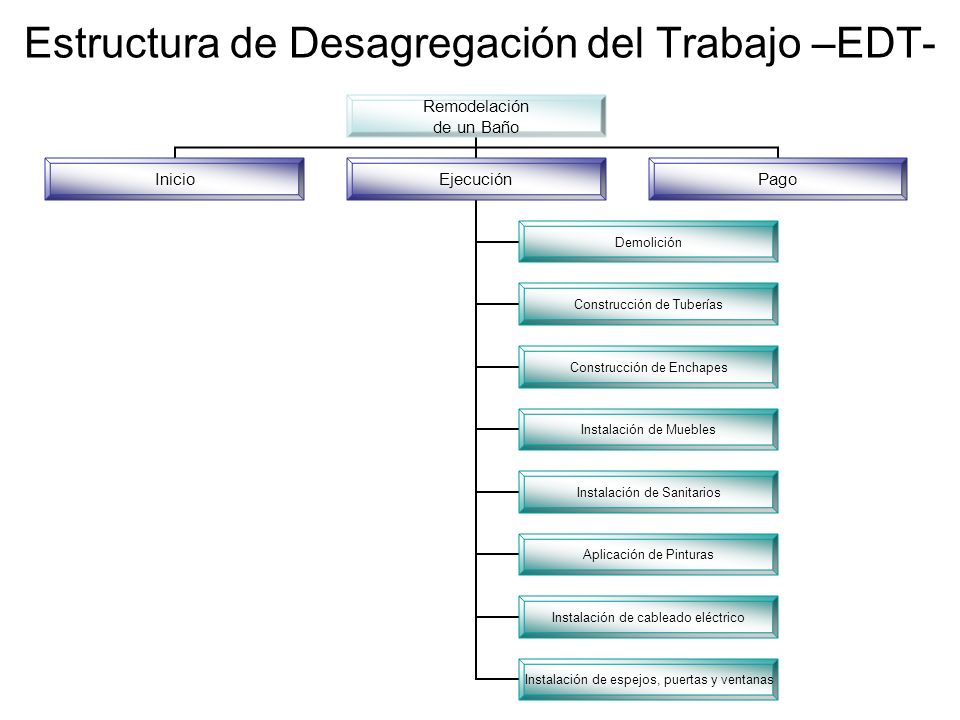 Estructura de Desagregación del Trabajo –EDT-

Remodelación de un Baño

Inicio

Ejecución

Pago

Demolición

Construcción de Tuberías

Construcción de Enchapes

Instalación de Muebles

Instalación de Sanitarios

Aplicación de Pinturas

Instalación de cableado eléctrico

Instalación de espejos, puertas y ventanas